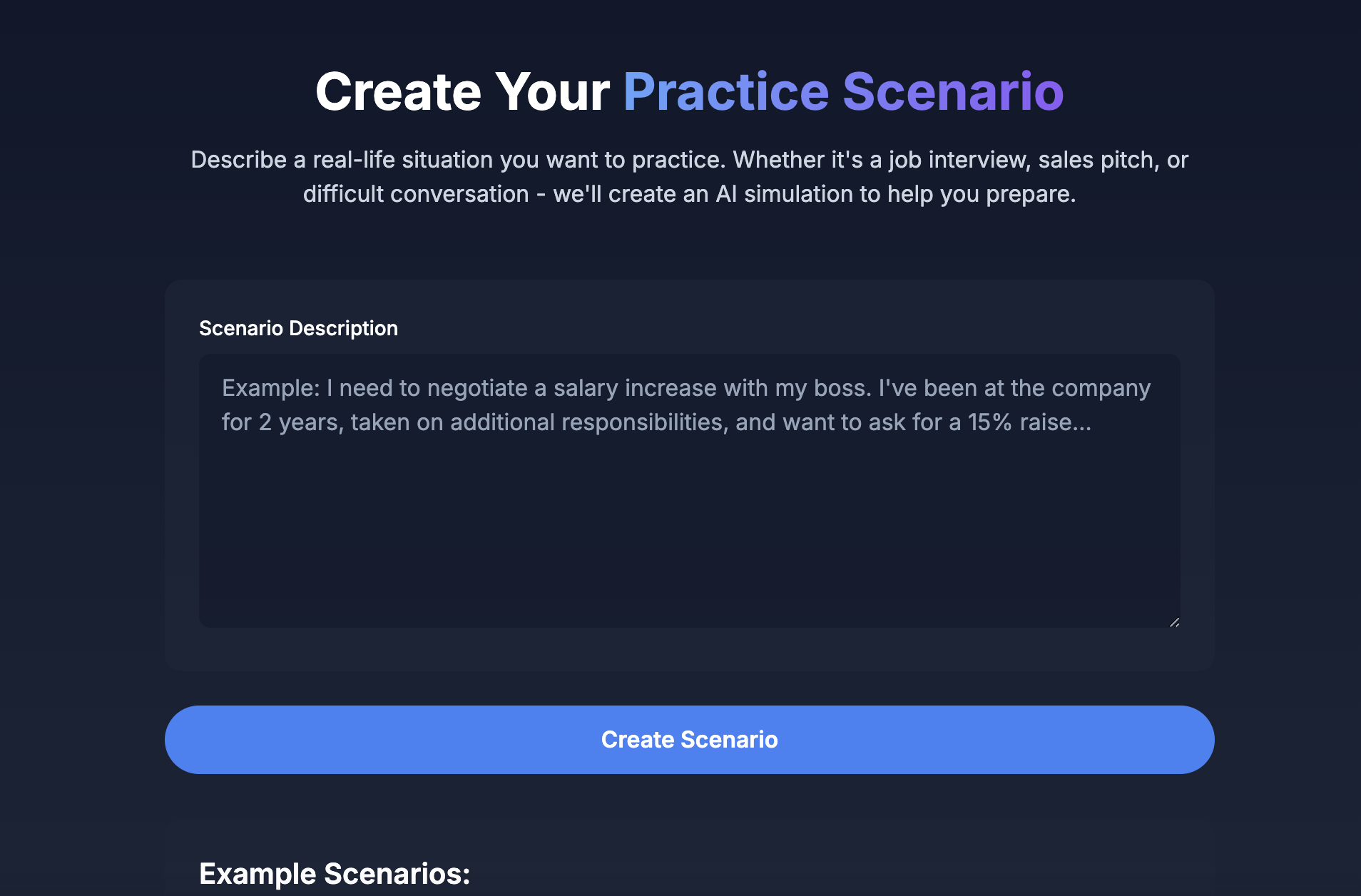 Create Your Practice Scenario

Describe a real-life situation you want to practice. Whether it's a job interview, sales pitch, or difficult conversation - we'll create an AI simulation to help you prepare.

Scenario Description

Example: I need to negotiate a salary increase with my boss. I've been at the company for 2 years, taken on additional responsibilities, and want to ask for a 15% raise...

Create Scenario

Example Scenarios: